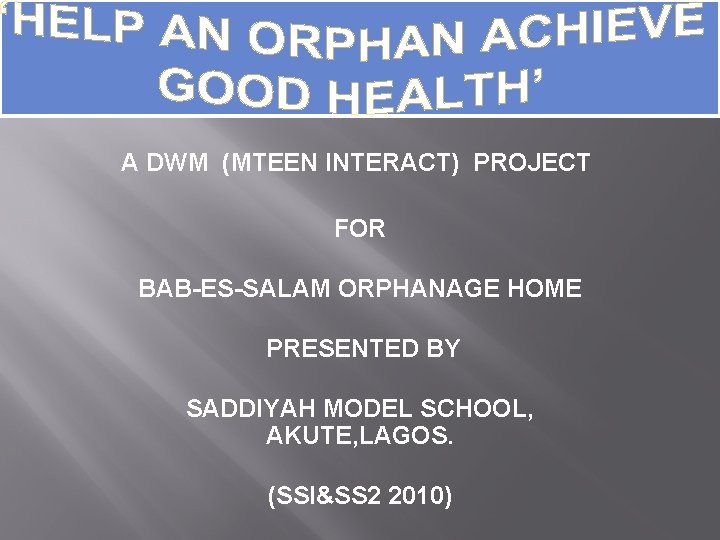 'HELP AN ORPHAN ACHIEVE GOOD HEALTH'

A DWM (MTEEN INTERACT) PROJECT

FOR

BAB-ES-SALAM ORPHANAGE HOME

PRESENTED BY

SADDIYAH MODEL SCHOOL, AKUTE,LAGOS.

(SSI&SS2 2010)